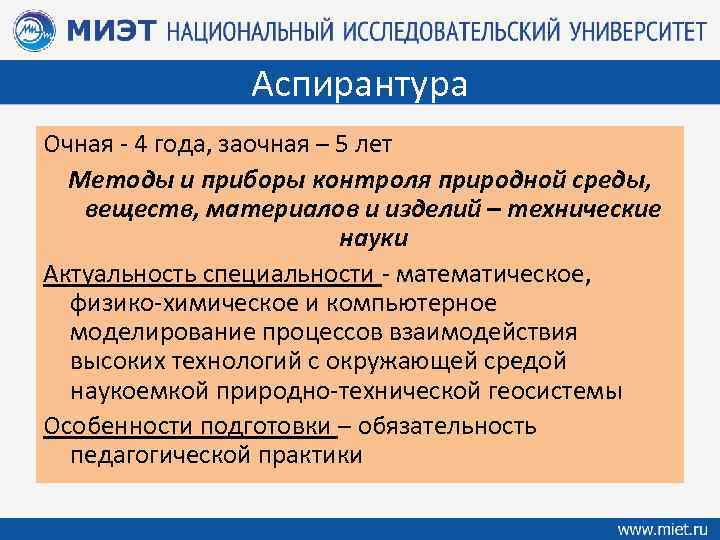 МИЭТ НАЦИОНАЛЬНЫЙ ИССЛЕДОВАТЕЛЬСКИЙ УНИВЕРСИТЕТ

Аспирантура

Очная - 4 года, заочная – 5 лет

Методы и приборы контроля природной среды, веществ, материалов и изделий – технические науки

Актуальность специальности - математическое, физико-химическое и компьютерное моделирование процессов взаимодействия высоких технологий с окружающей средой наукоемкой природно-технической геосистемы

Особенности подготовки – обязательность педагогической практики

www.miet.ru